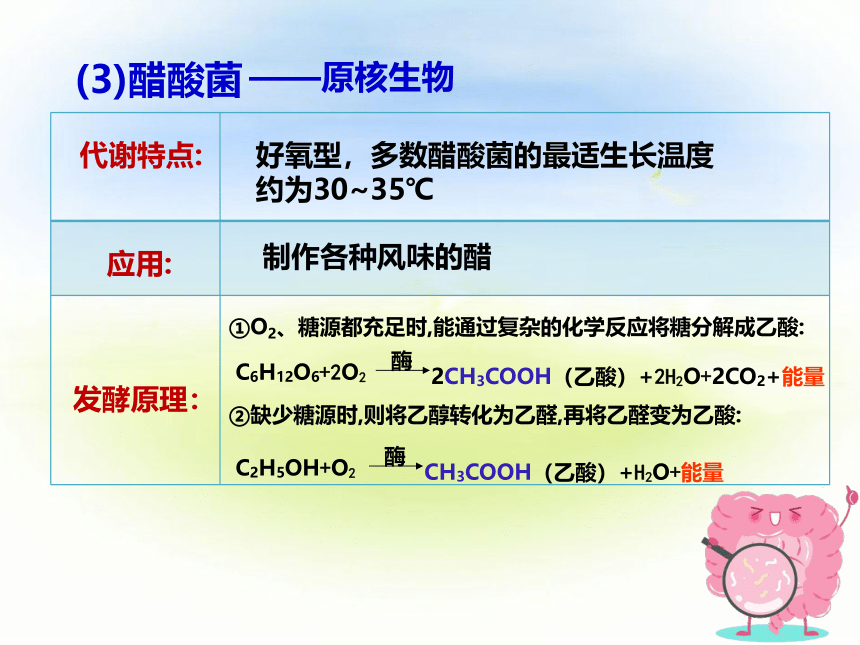 (3)醋酸菌 ——原核生物

| 代谢特点: | 好氧型，多数醋酸菌的最适生长温度约为30~35℃ |
|---|---|
| 应用: | 制作各种风味的醋 |
| 发酵原理: | ①$O_2$、糖源都充足时,能通过复杂的化学反应将糖分解成乙酸: $C_6H_{12}O_6+2O_2 \xrightarrow{酶} 2CH_3COOH$（乙酸）$+2H_2O+2CO_2+$能量 ②缺少糖源时,则将乙醇转化为乙醛,再将乙醛变为乙酸: $C_2H_5OH+O_2 \xrightarrow{酶} CH_3COOH$（乙酸）$+H_2O+$能量 |